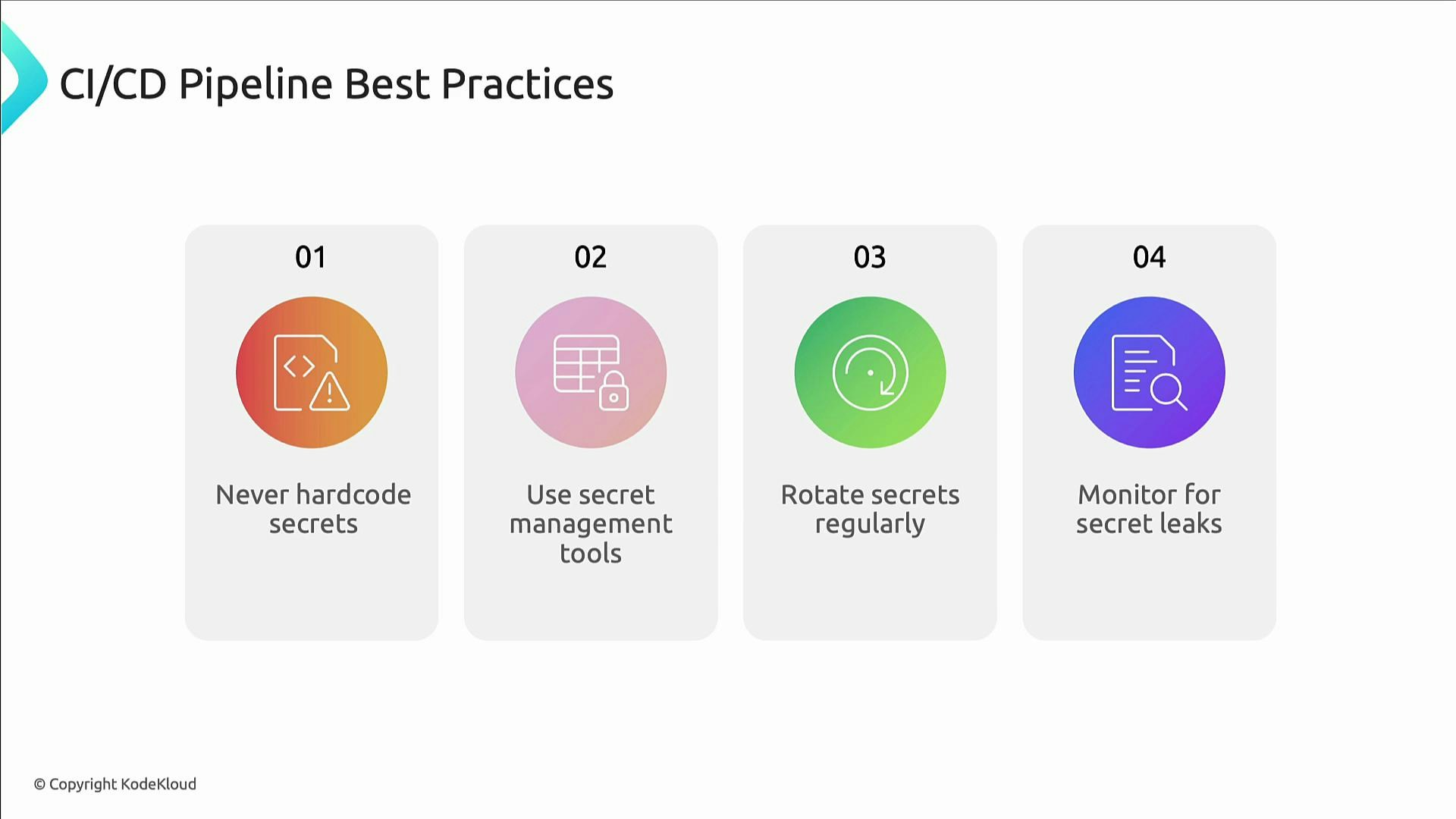 CI/CD Pipeline Best Practices

01

Never hardcode secrets

02

Use secret management tools

03

Rotate secrets regularly

04

Monitor for secret leaks

© Copyright KodeKloud